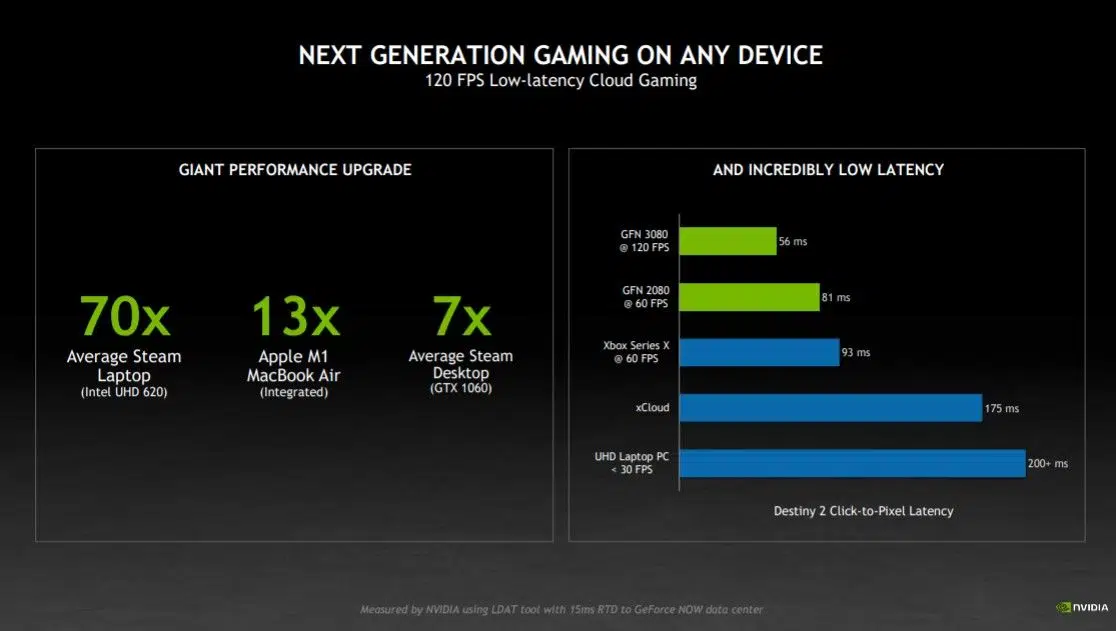 NEXT GENERATION GAMING ON ANY DEVICE
120 FPS Low-latency Cloud Gaming

GIANT PERFORMANCE UPGRADE

70x
Average Steam Laptop
(Intel UHD 620)

13x
Apple M1 MacBook Air
(Integrated)

7x
Average Steam Desktop
(GTX 1060)

AND INCREDIBLY LOW LATENCY

GFN 3080 @ 120 FPS 56 ms
GFN 2080 @ 60 FPS 81 ms
Xbox Series X @ 60 FPS 93 ms
xCloud 175 ms
UHD Laptop PC < 30 FPS 200+ ms

Destiny 2 Click-to-Pixel Latency

Measured by NVIDIA using LDAT tool with 15ms RTD to GeForce NOW data center

NVIDIA